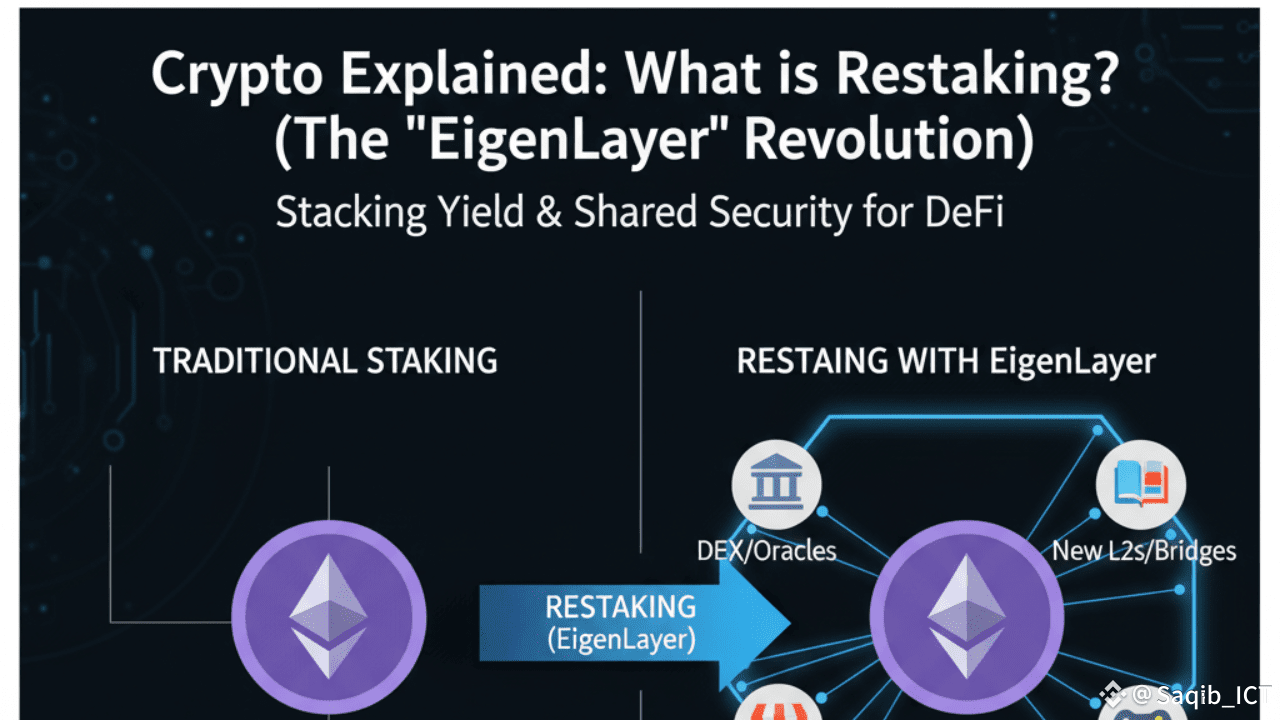 Crypto Explained: What is Restaking? (The "EigenLayer" Revolution)

Stacking Yield & Shared Security for DeFi

TRADITIONAL STAKING

RESTAING WITH EigenLayer

DEX/Oracles

New L2s/Bridges

RESTAKING (EigenLayer)

@Saqib_ICT